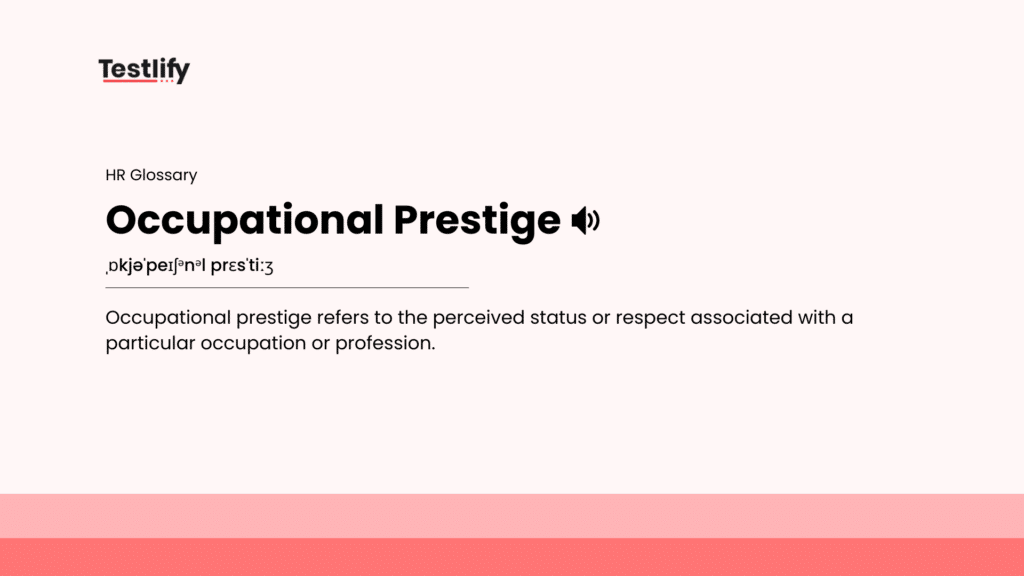 Testlify

HR Glossary

Occupational Prestige

ˌɒkjəˈpeɪʃᵊnᵊl prɛsˈtiːʒ

Occupational prestige refers to the perceived status or respect associated with a particular occupation or profession.